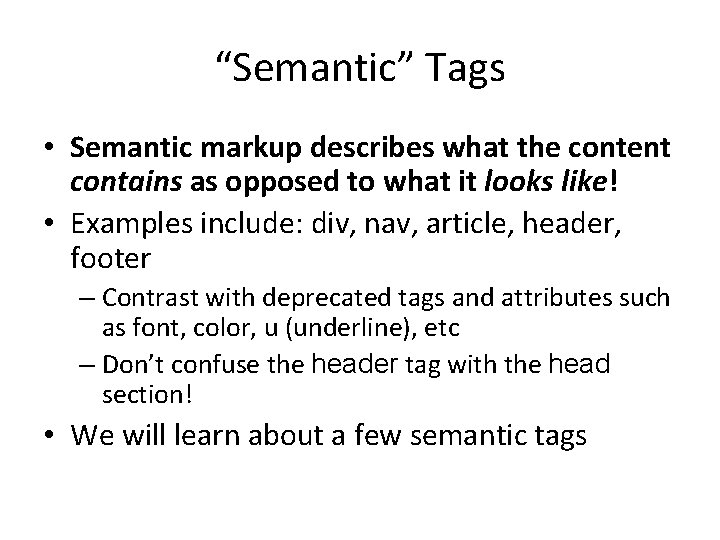 “Semantic” Tags

• Semantic markup describes what the content contains as opposed to what it looks like!

• Examples include: div, nav, article, header, footer

– Contrast with deprecated tags and attributes such as font, color, u (underline), etc

– Don’t confuse the header tag with the head section!

• We will learn about a few semantic tags